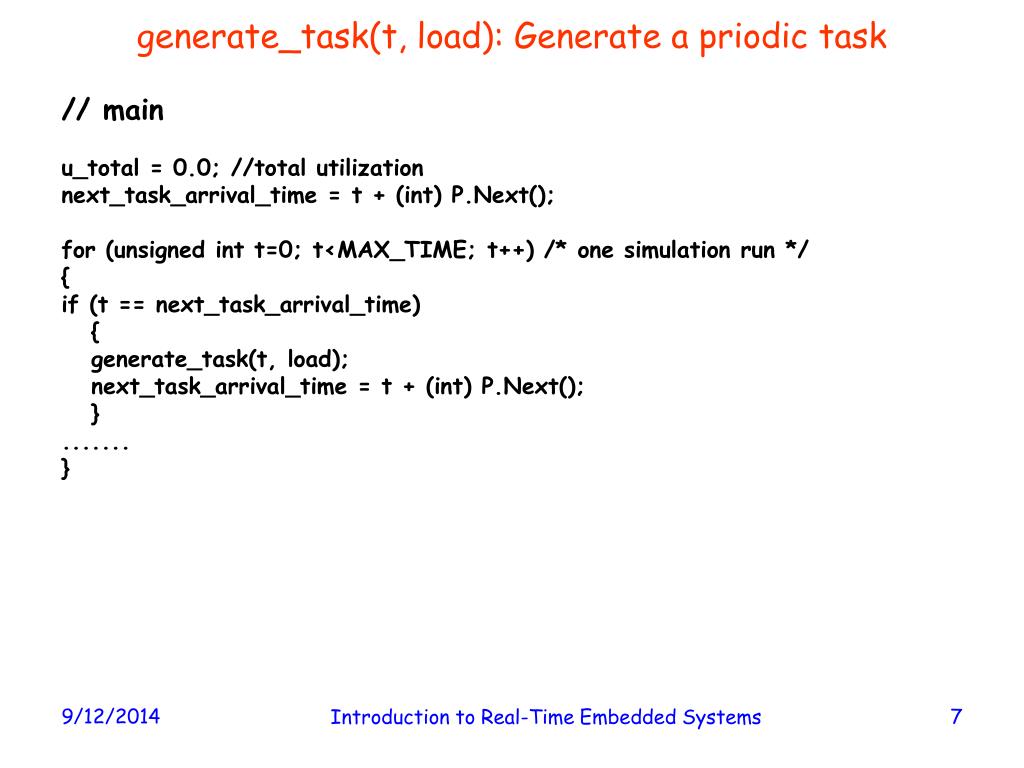 generate_task(t, load): Generate a priodic task

// main

u_total = 0.0; //total utilization
next_task_arrival_time = t + (int) P.Next();

for (unsigned int t=0; t<MAX_TIME; t++) /* one simulation run */
{
if (t == next_task_arrival_time)
   {
   generate_task(t, load);
   next_task_arrival_time = t + (int) P.Next();
   }
.......
}

9/12/2014

Introduction to Real-Time Embedded Systems

7